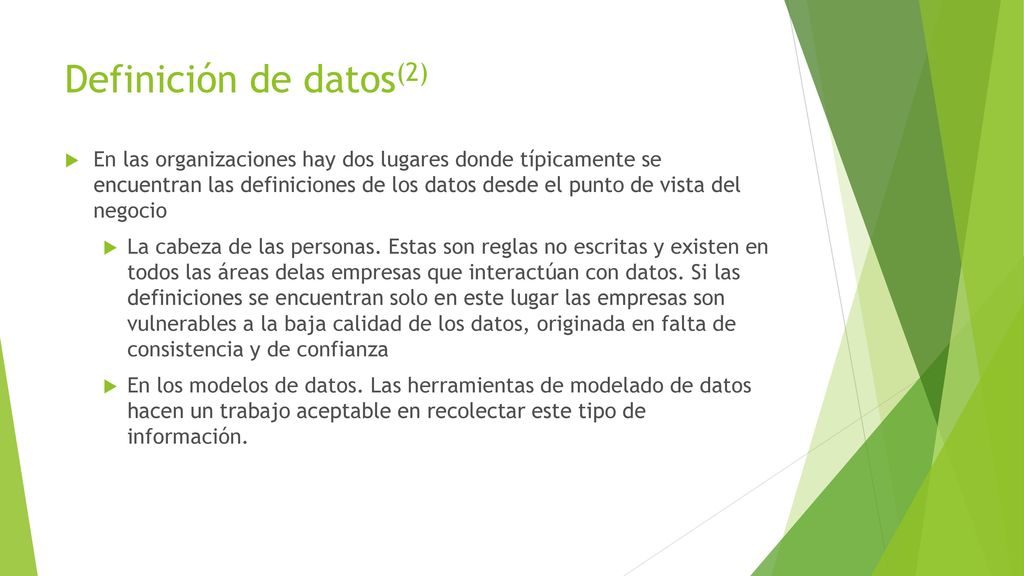 Definición de datos$^{(2)}$

En las organizaciones hay dos lugares donde típicamente se encuentran las definiciones de los datos desde el punto de vista del negocio

La cabeza de las personas. Estas son reglas no escritas y existen en todos las áreas delas empresas que interactúan con datos. Si las definiciones se encuentran solo en este lugar las empresas son vulnerables a la baja calidad de los datos, originada en falta de consistencia y de confianza

En los modelos de datos. Las herramientas de modelado de datos hacen un trabajo aceptable en recolectar este tipo de información.